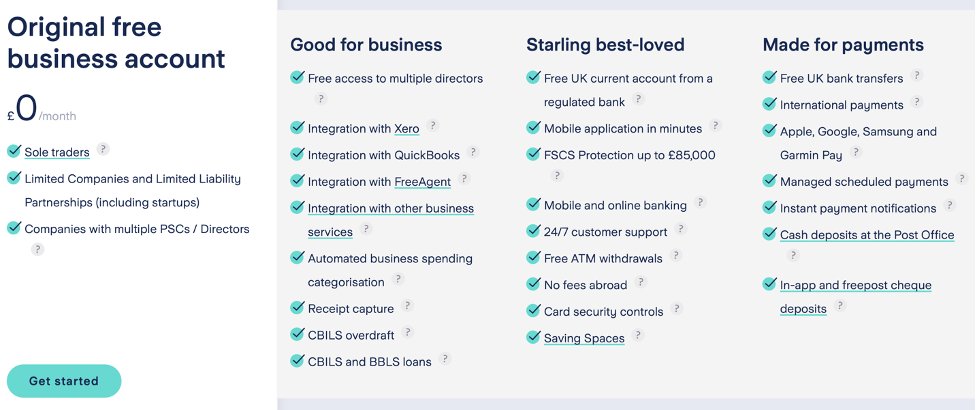 Original free business account

£0/month

Sole traders ?

Limited Companies and Limited Liability Partnerships (including startups)

Companies with multiple PSCs / Directors ?

Get started

Good for business

Free access to multiple directors ?

Integration with Xero ?

Integration with QuickBooks ?

Integration with FreeAgent ?

Integration with other business services ?

Automated business spending categorisation ?

Receipt capture ?

CBILS overdraft ?

CBILS and BBLS loans ?

Starling best-loved

Free UK current account from a regulated bank ?

Mobile application in minutes ?

FSCS Protection up to £85,000 ?

Mobile and online banking ?

24/7 customer support ?

Free ATM withdrawals ?

No fees abroad ?

Card security controls ?

Saving Spaces ?

Made for payments

Free UK bank transfers ?

International payments ?

Apple, Google, Samsung and Garmin Pay ?

Managed scheduled payments ?

Instant payment notifications ?

Cash deposits at the Post Office ?

In-app and freepost cheque deposits ?